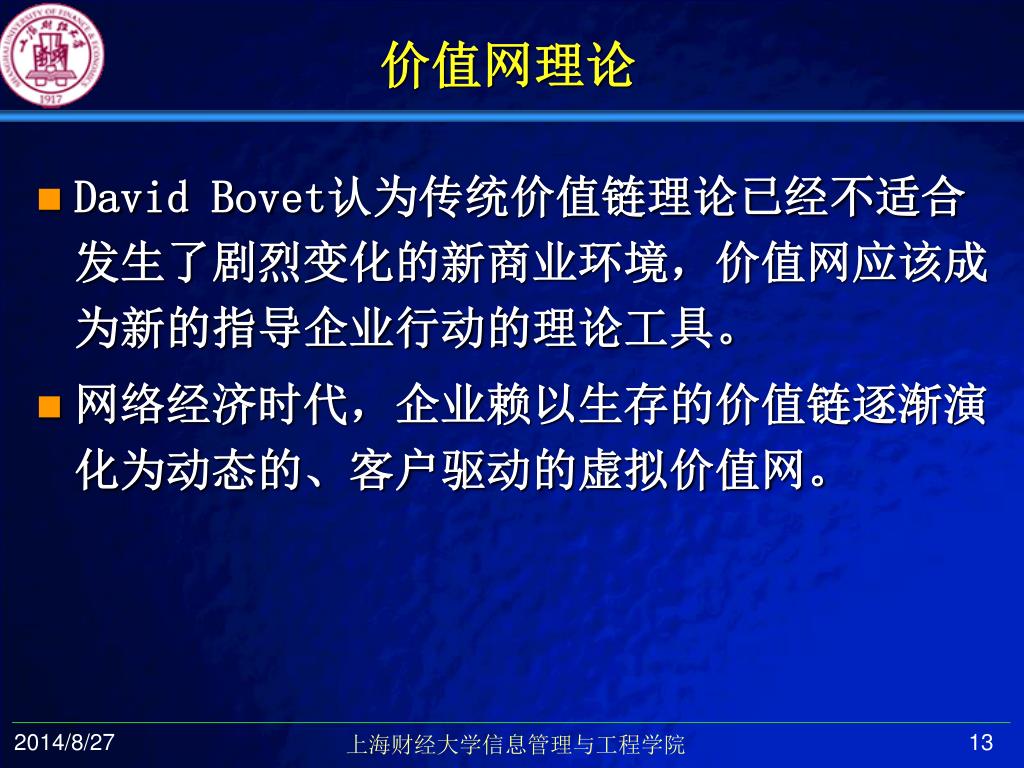 SHANGHAI UNIVERSITY OF FINANCE & ECONOMICS
上海财经大学
1917

价值网理论

David Bovet认为传统价值链理论已经不适合发生了剧烈变化的新商业环境，价值网应该成为新的指导企业行动的理论工具。

网络经济时代，企业赖以生存的价值链逐渐演化为动态的、客户驱动的虚拟价值网。

2014/8/27
上海财经大学信息管理与工程学院
13